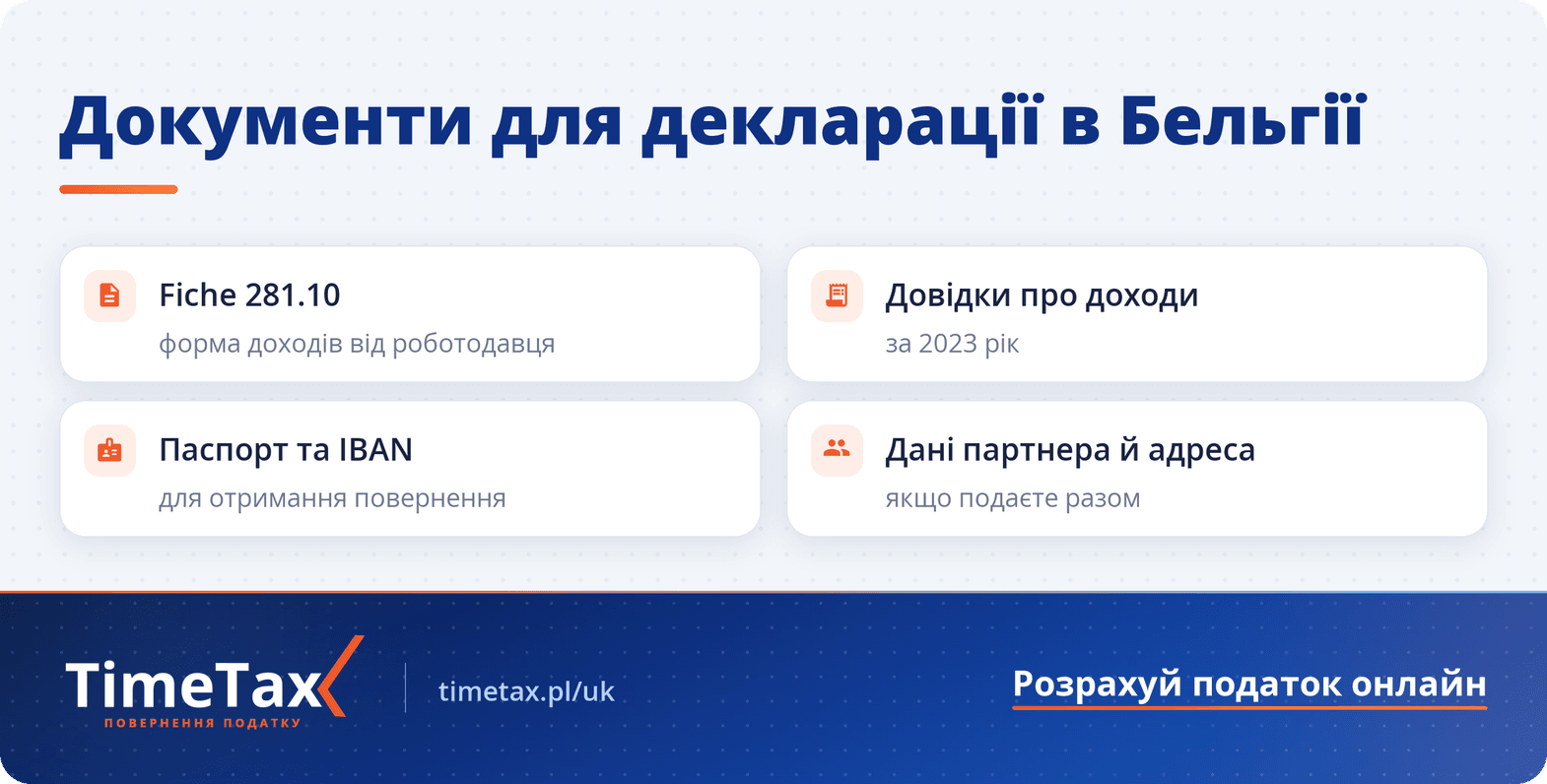 Документи для декларації в Бельгії

Fiche 281.10
форма доходів від роботодавця

Паспорт та IBAN
для отримання повернення

Довідки про доходи
за 2023 рік

Дані партнера й адреса
якщо подаєте разом

TimeTax
ПОВЕРНЕННЯ ПОДАТКУ

timetax.pl/uk

Розрахуй податок онлайн